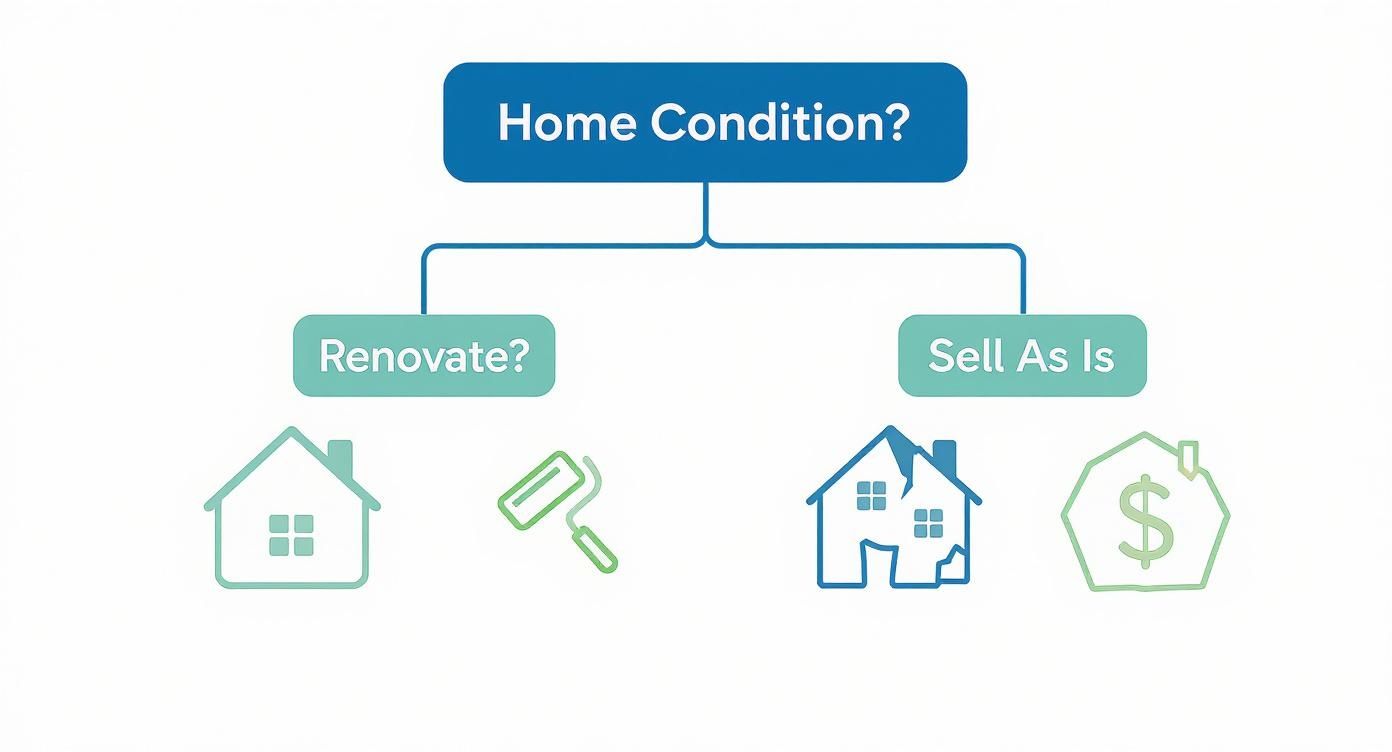 Home Condition?

Renovate?

Sell As Is

$